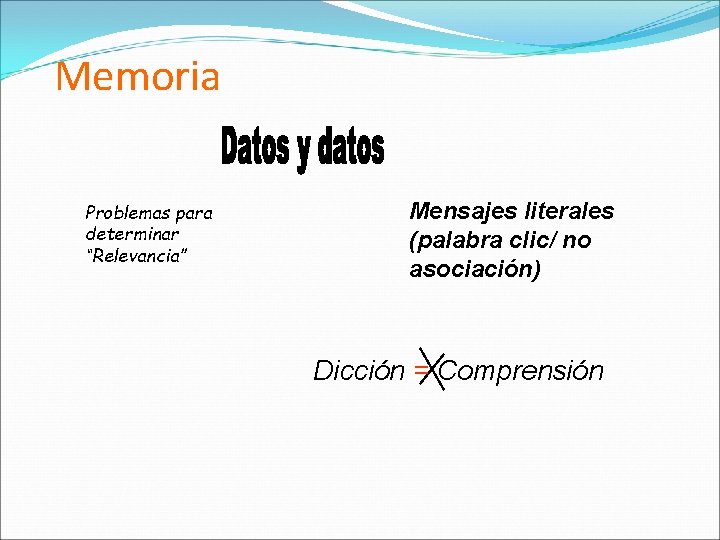 Memoria

Datos y datos

Problemas para determinar "Relevancia"

Mensajes literales (palabra clic/ no asociación)

Dicción $\neq$ Comprensión